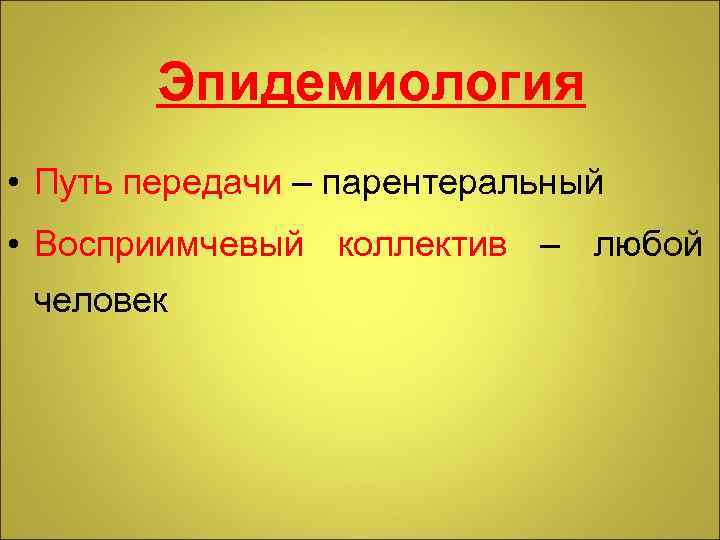 Эпидемиология

• Путь передачи – парентеральный
• Восприимчевый коллектив – любой человек